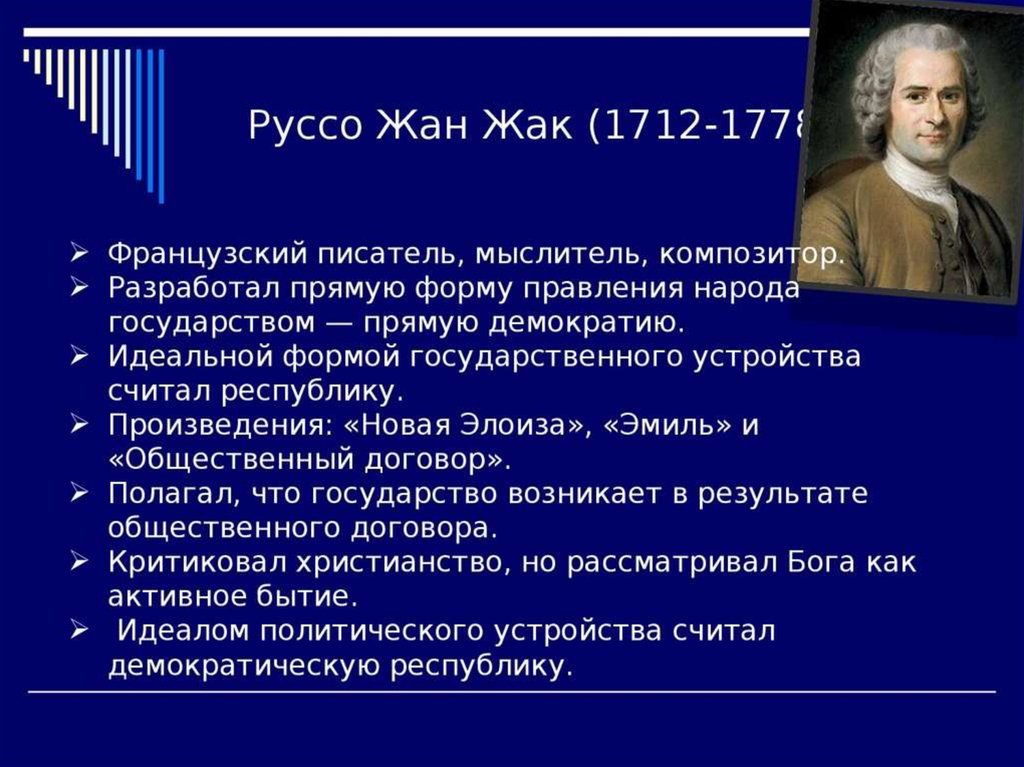 Руссо Жан Жак (1712-1778

➢ Французский писатель, мыслитель, композитор.
➢ Разработал прямую форму правления народа государством — прямую демократию.
➢ Идеальной формой государственного устройства считал республику.
➢ Произведения: «Новая Элоиза», «Эмиль» и «Общественный договор».
➢ Полагал, что государство возникает в результате общественного договора.
➢ Критиковал христианство, но рассматривал Бога как активное бытие.
➢ Идеалом политического устройства считал демократическую республику.